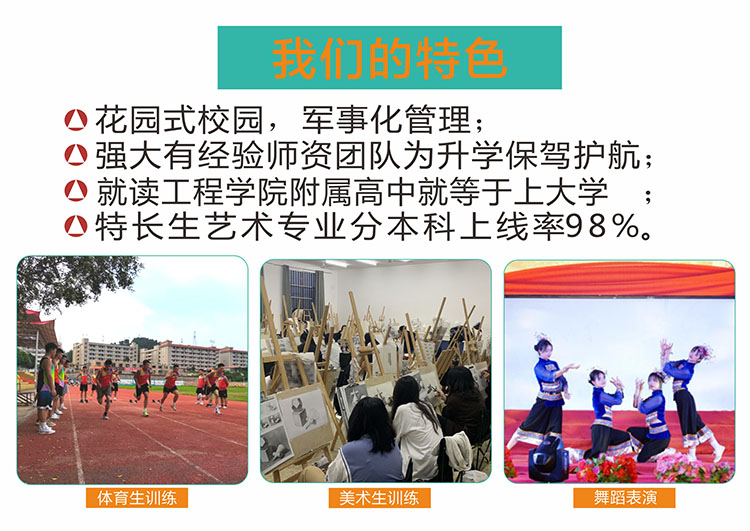 我们的特色

花园式校园，军事化管理；

强大有经验师资团队为升学保驾护航；

就读工程学院附属高中就等于上大学 ；

特长生艺术专业分本科上线率98%。

体育生训练

美术生训练

舞蹈表演